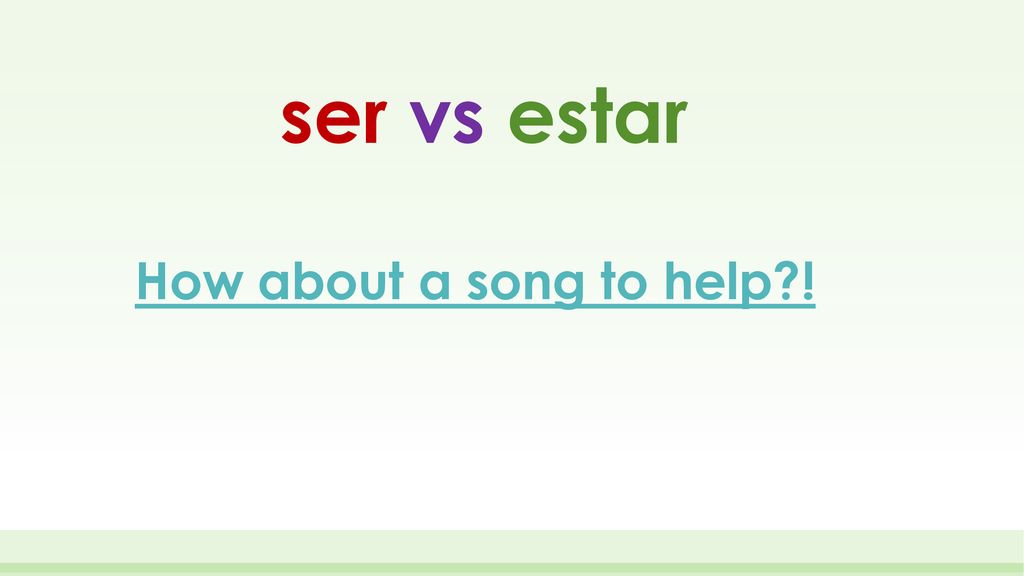 ser vs estar

How about a song to help?!